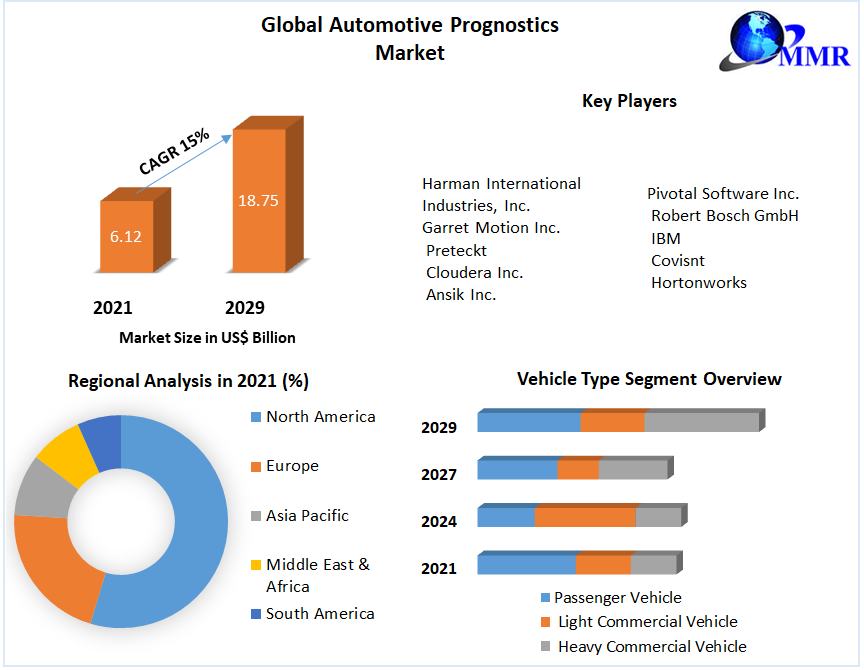 Global Automotive Prognostics Market

MMR

CAGR 15%

6.12

18.75

2021

2029

Market Size in US$ Billion

Key Players

Harman International Industries, Inc.
Garret Motion Inc.
Preteckt
Cloudera Inc.
Ansik Inc.

Pivotal Software Inc.
Robert Bosch GmbH
IBM
Covisnt
Hortonworks

Regional Analysis in 2021 (%)

North America
Europe
Asia Pacific
Middle East & Africa
South America

Vehicle Type Segment Overview

2029
2027
2024
2021

Passenger Vehicle
Light Commercial Vehicle
Heavy Commercial Vehicle